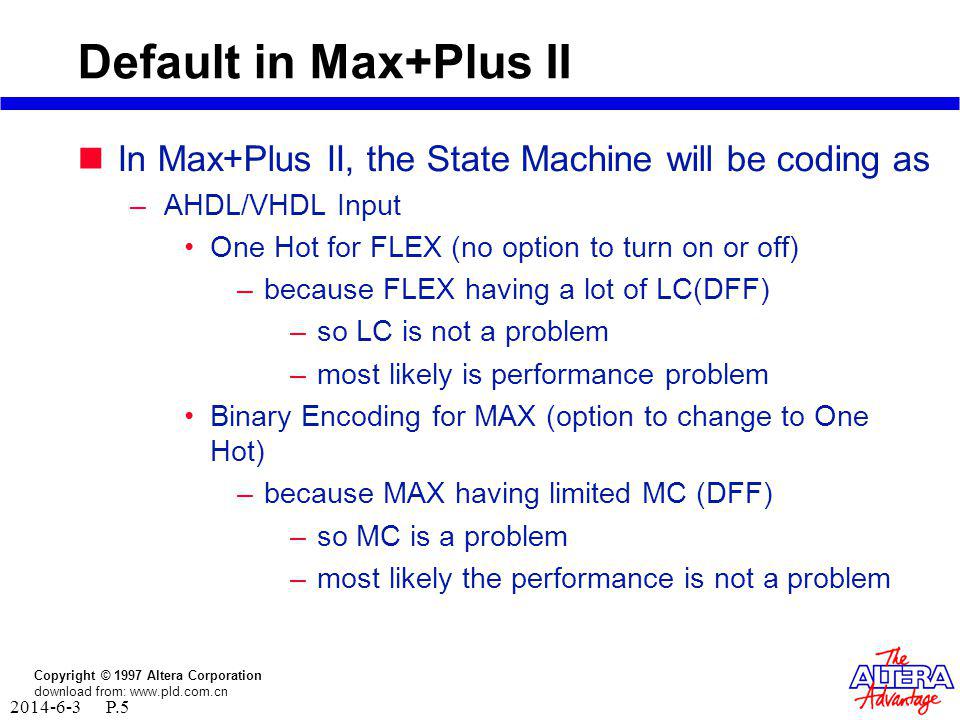 Default in Max+Plus II

In Max+Plus II, the State Machine will be coding as

– AHDL/VHDL Input

• One Hot for FLEX (no option to turn on or off)

– because FLEX having a lot of LC(DFF)

– so LC is not a problem

– most likely is performance problem

• Binary Encoding for MAX (option to change to One Hot)

– because MAX having limited MC (DFF)

– so MC is a problem

– most likely the performance is not a problem

Copyright © 1997 Altera Corporation
download from: www.pld.com.cn
2014-6-3 P.5

The ALTERA Advantage